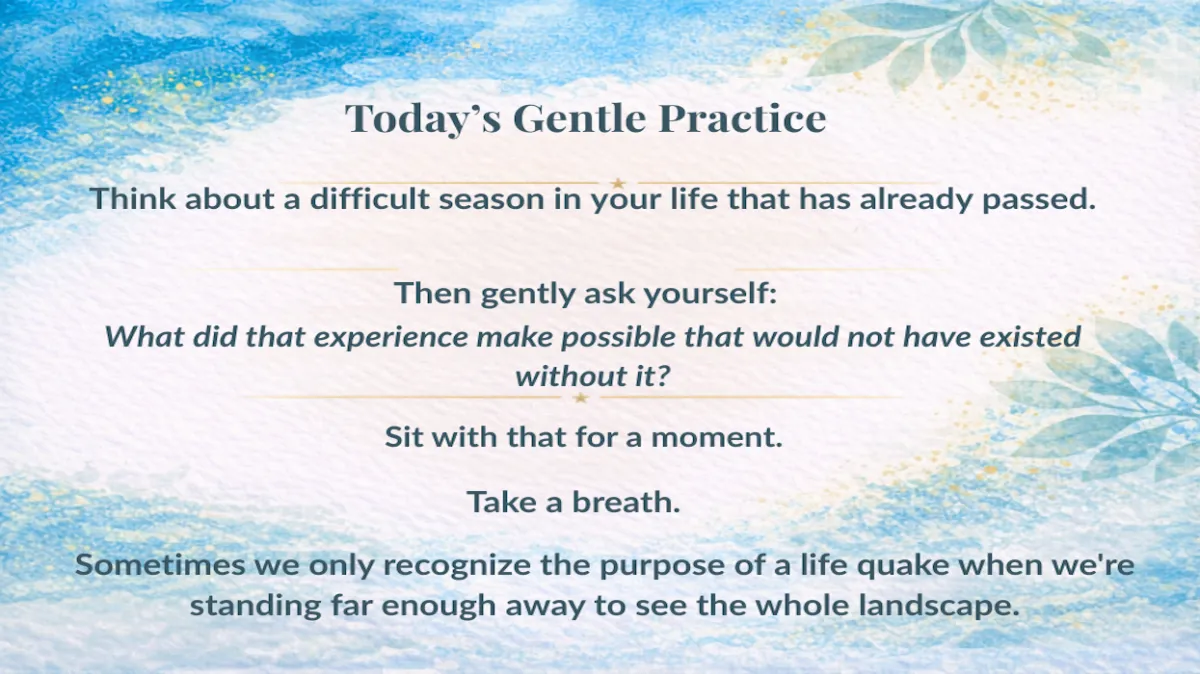 Today's Gentle Practice

Think about a difficult season in your life that has already passed.

Then gently ask yourself:

What did that experience make possible that would not have existed without it?

Sit with that for a moment.

Take a breath.

Sometimes we only recognize the purpose of a life quake when we're standing far enough away to see the whole landscape.